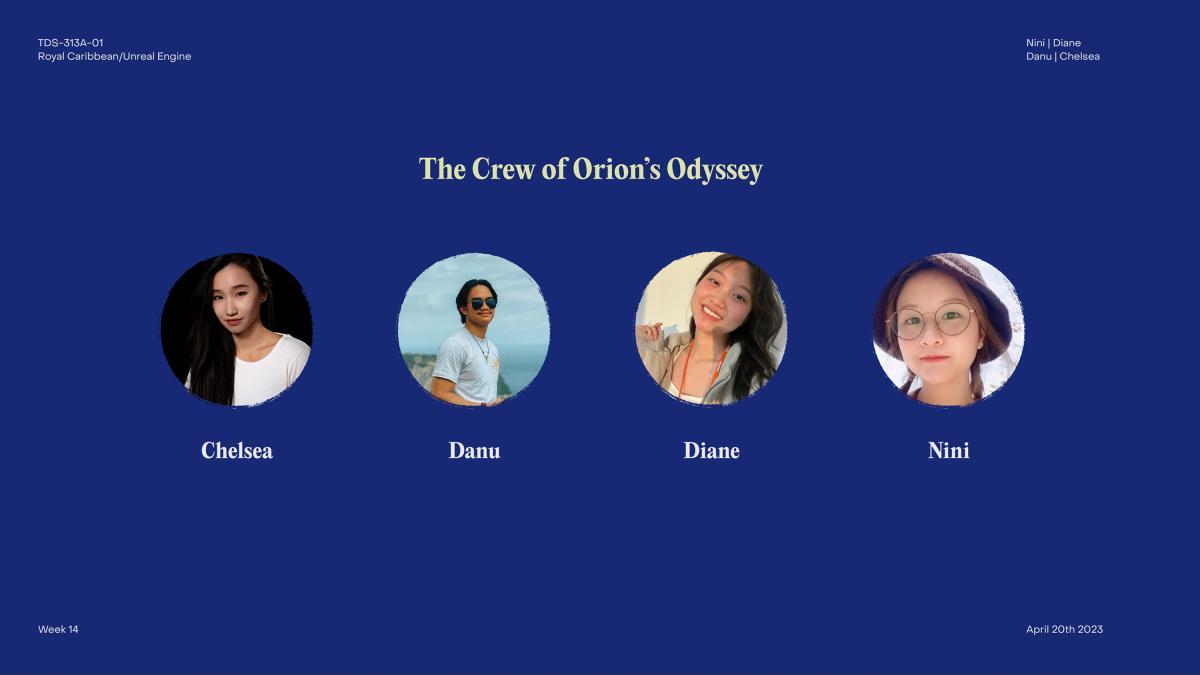 TDS-313A-01
Royal Caribbean/Unreal Engine

Nini | Diane
Danu | Chelsea

The Crew of Orion's Odyssey

Chelsea

Danu

Diane

Nini

Week 14

April 20th 2023